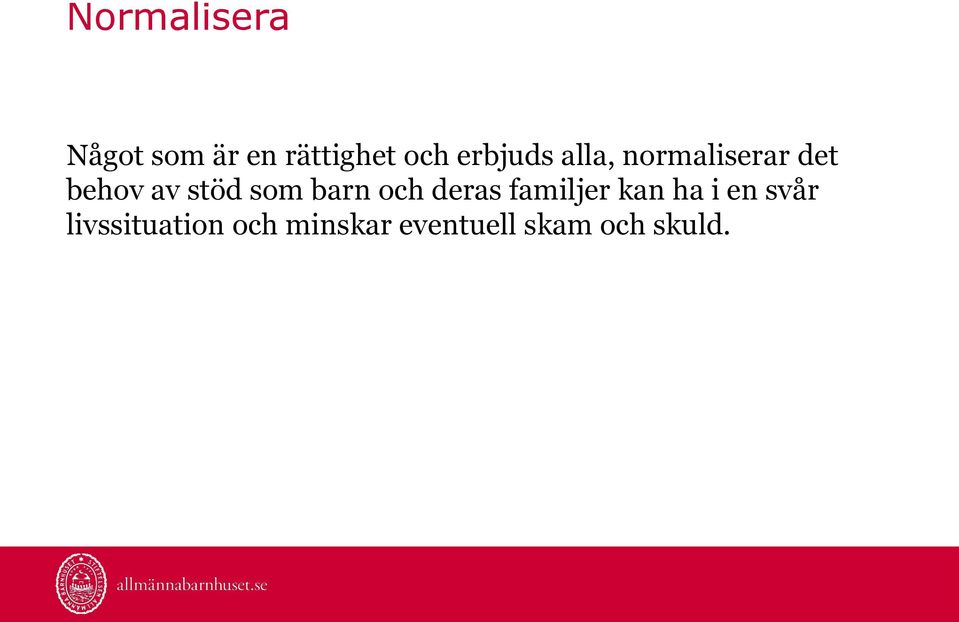 Normalisera

Något som är en rättighet och erbjuds alla, normaliserar det behov av stöd som barn och deras familjer kan ha i en svår livssituation och minskar eventuell skam och skuld.

allmännabarnhuset.se